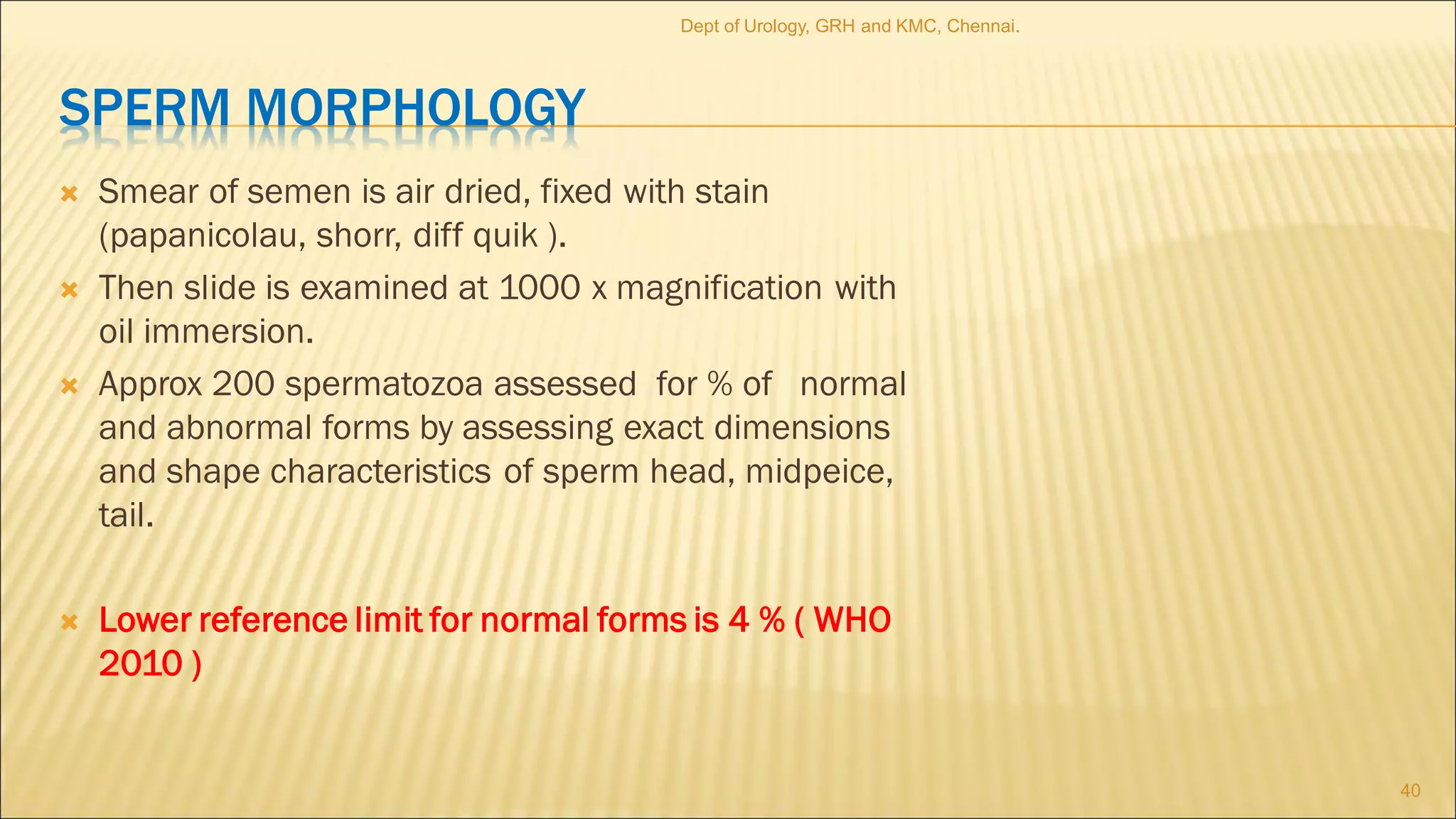 Dept of Urology, GRH and KMC, Chennai.

SPERM MORPHOLOGY

Smear of semen is air dried, fixed with stain (papanicolau, shorr, diff quik ).

Then slide is examined at 1000 x magnification with oil immersion.

Approx 200 spermatozoa assessed for % of normal and abnormal forms by assessing exact dimensions and shape characteristics of sperm head, midpeice, tail.

Lower reference limit for normal forms is 4 % ( WHO 2010 )

40